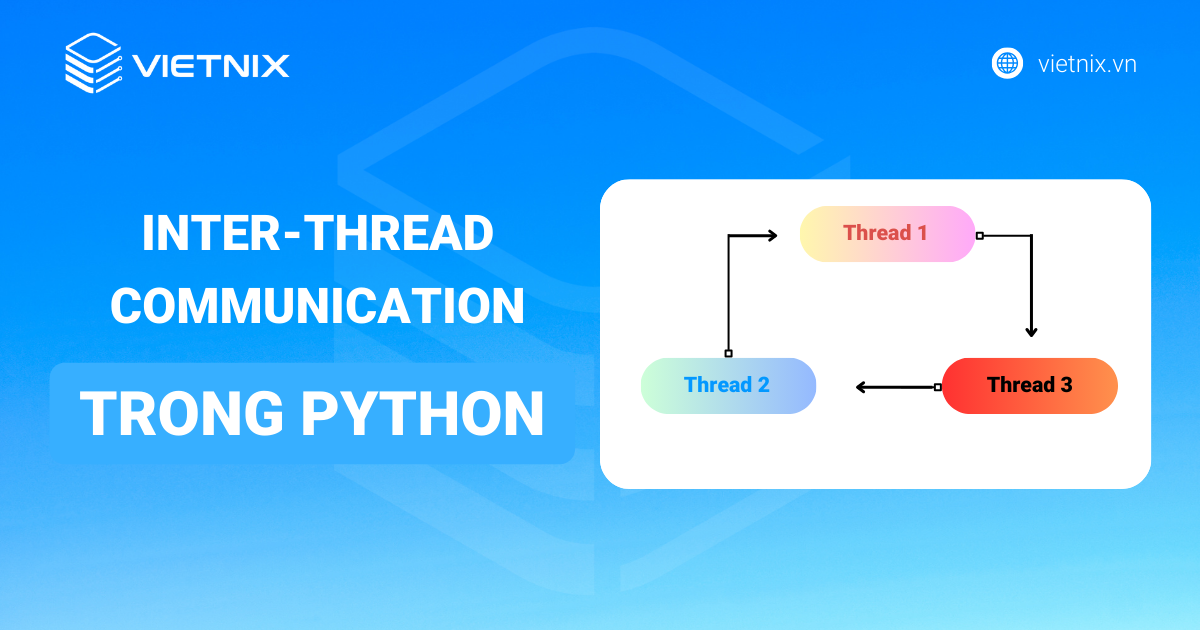 VIETNIX

vietnix.vn

INTER-THREAD COMMUNICATION

TRONG PYTHON

Thread 1

Thread 2

Thread 3